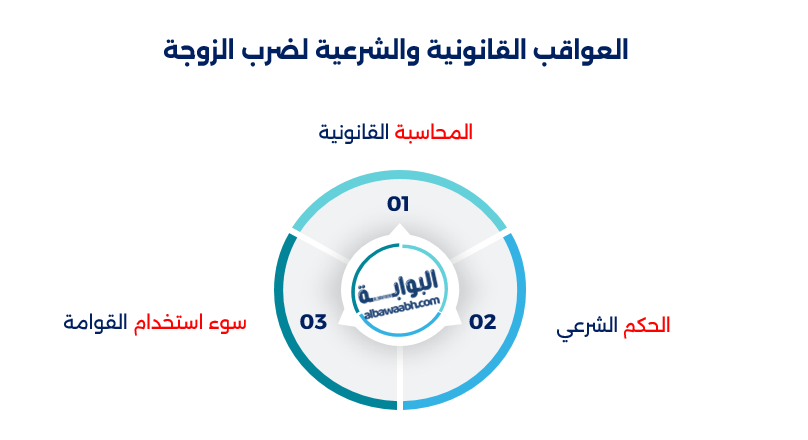 العواقب القانونية والشرعية لضرب الزوجة

المحاسبة القانونية

01

البوابة
albawaabh.com

02

الحكم الشرعي

03

سوء استخدام القوامة